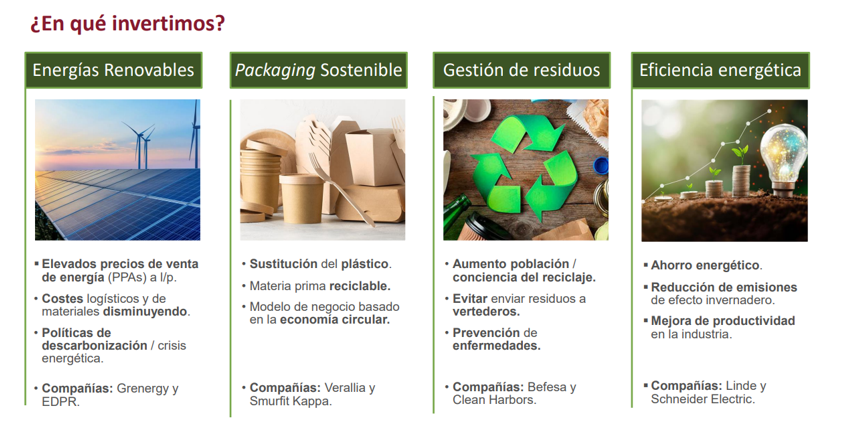 ¿En qué invertimos?

Energías Renovables

▪ Elevados precios de venta de energía (PPAs) a l/p.
▪ Costes logísticos y de materiales disminuyendo.
▪ Políticas de descarbonización / crisis energética.

▪ Compañías: Grenergy y EDPR.

Packaging Sostenible

▪ Sustitución del plástico.
▪ Materia prima reciclable.
▪ Modelo de negocio basado en la economía circular.

▪ Compañías: Verallia y Smurfit Kappa.

Gestión de residuos

▪ Aumento población / conciencia del reciclaje.
▪ Evitar enviar residuos a vertederos.
▪ Prevención de enfermedades.

▪ Compañías: Befesa y Clean Harbors.

Eficiencia energética

▪ Ahorro energético.
▪ Reducción de emisiones de efecto invernadero.
▪ Mejora de productividad en la industria.

▪ Compañías: Linde y Schneider Electric.